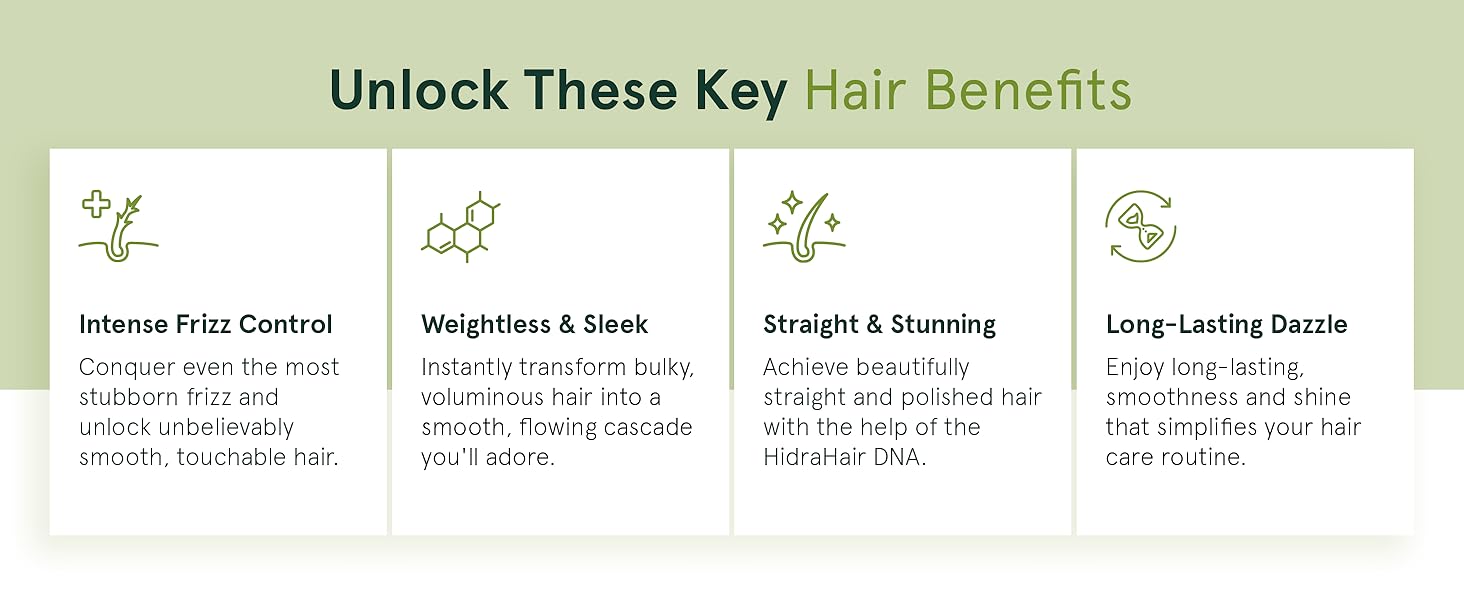 Unlock These Key Hair Benefits

Intense Frizz Control

Conquer even the most stubborn frizz and unlock unbelievably smooth, touchable hair.

Weightless & Sleek

Instantly transform bulky, voluminous hair into a smooth, flowing cascade you'll adore.

Straight & Stunning

Achieve beautifully straight and polished hair with the help of the HidraHair DNA.

Long-Lasting Dazzle

Enjoy long-lasting, smoothness and shine that simplifies your hair care routine.